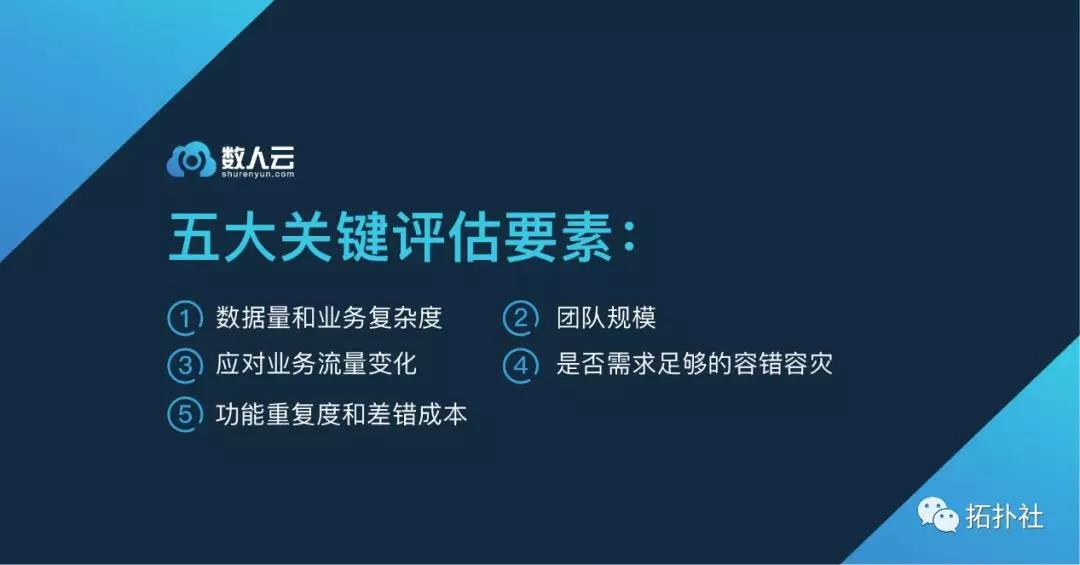 数人云
shurenyun.com

五大关键评估要素:

1 数据量和业务复杂度

2 团队规模

3 应对业务流量变化

4 是否需求足够的容错容灾

5 功能重复度和差错成本

拓扑社